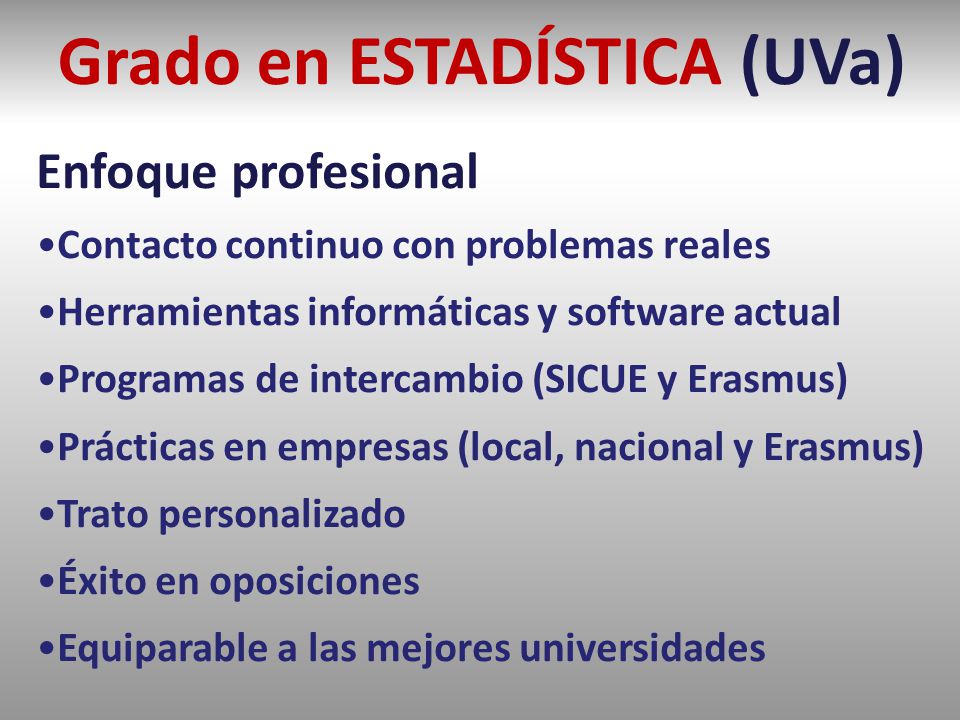 Grado en ESTADÍSTICA (UVa)

Enfoque profesional

•Contacto continuo con problemas reales
•Herramientas informáticas y software actual
•Programas de intercambio (SICUE y Erasmus)
•Prácticas en empresas (local, nacional y Erasmus)
•Trato personalizado
•Éxito en oposiciones
•Equiparable a las mejores universidades